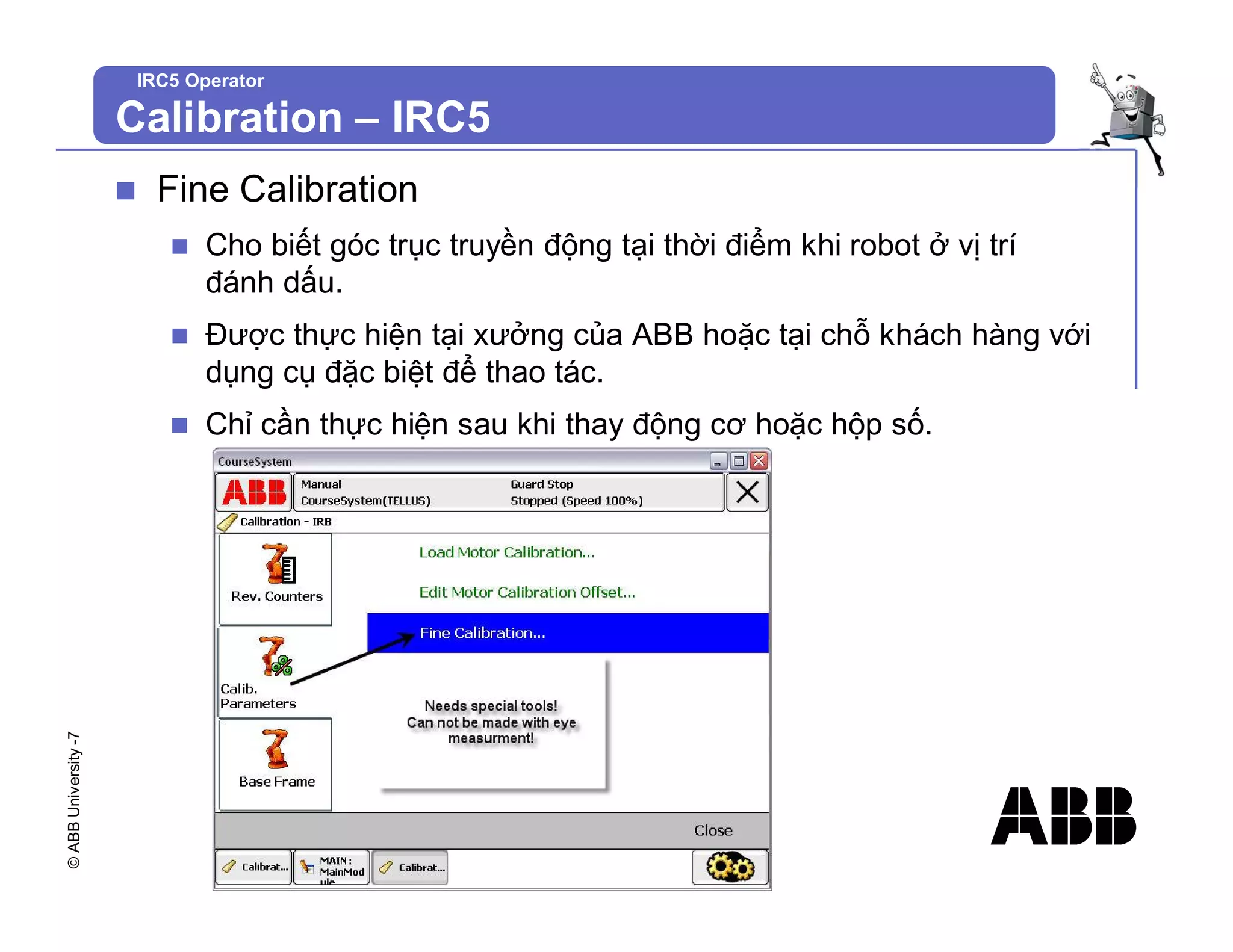 IRC5 Operator
Calibration – IRC5

Fine Calibration

Cho biết góc trục truyền động tại thời điểm khi robot ở vị trí đánh dấu.

Được thực hiện tại xưởng của ABB hoặc tại chỗ khách hàng với dụng cụ đặc biệt để thao tác.

Chỉ cần thực hiện sau khi thay động cơ hoặc hộp số.

CourseSystem
ABB
Manual
CourseSystem(TELLUS)
Guard Stop
Stopped (Speed 100%)
Calibration - IRB
Rev. Counters
Calib. Parameters
Base Frame
Load Motor Calibration...
Edit Motor Calibration Offset...
Fine Calibration...
Needs special tools!
Can not be made with eye measurment!
Close
Calibrat...
MAIN : MainMod ule
Calibrat...

© ABB University -7

ABB